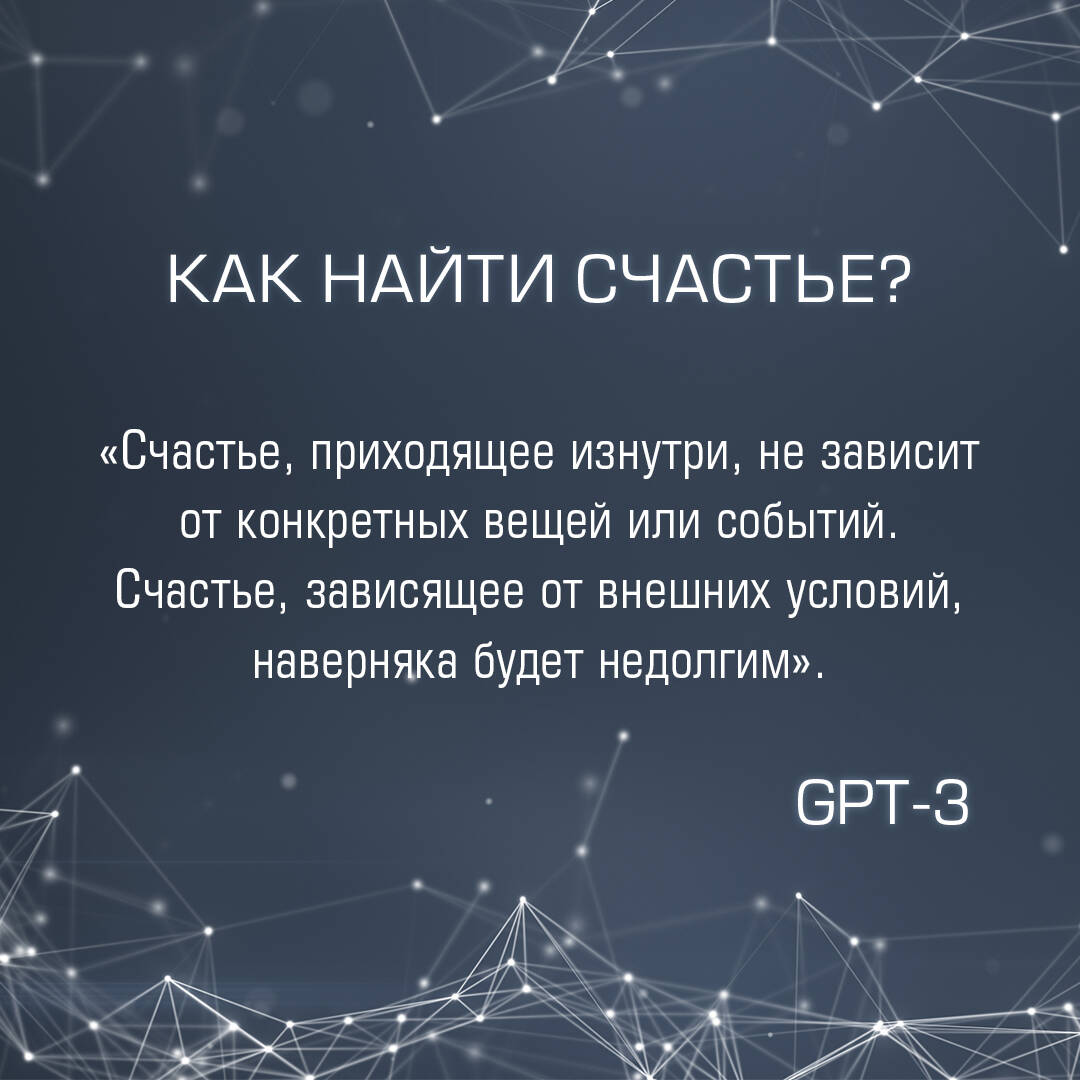 КАК НАЙТИ СЧАСТЬЕ?

«Счастье, приходящее изнутри, не зависит от конкретных вещей или событий. Счастье, зависящее от внешних условий, наверняка будет недолгим».

GPT-3